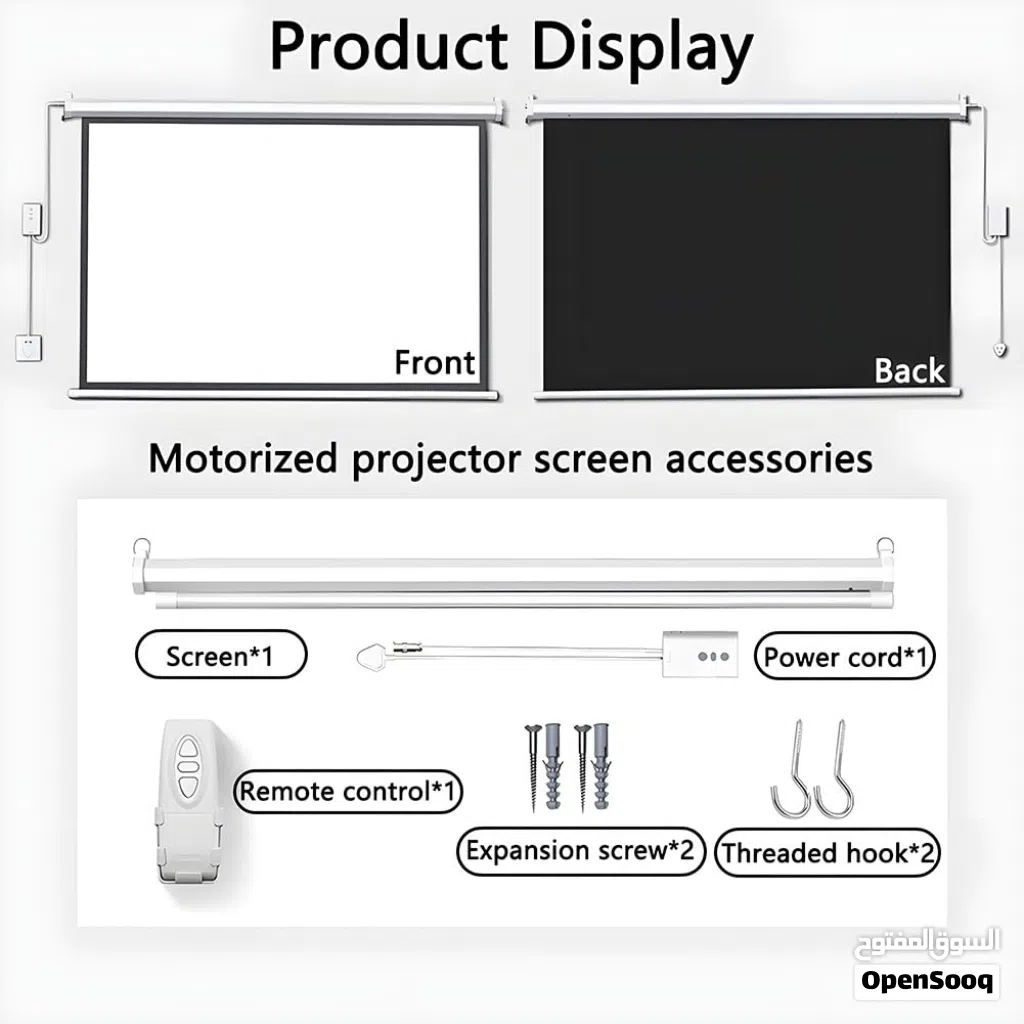 Product Display

Front

Back

Motorized projector screen accessories

Screen*1

Power cord*1

Remote control*1

Expansion screw*2

Threaded hook*2

السوق المفتوح
OpenSooq